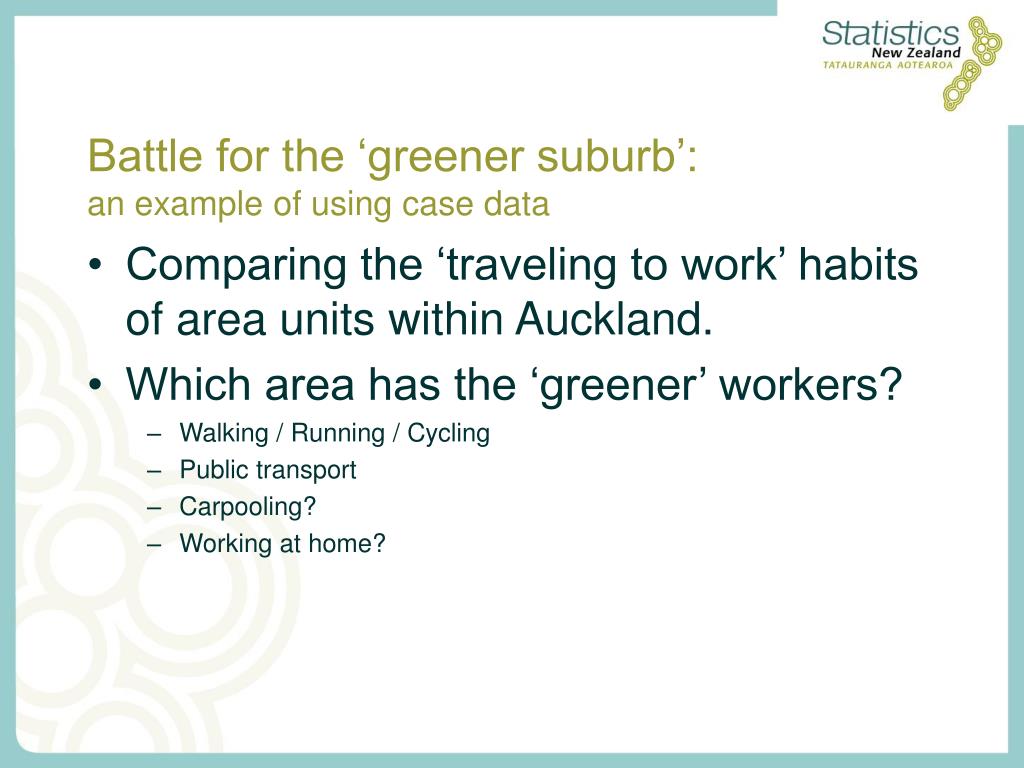 Statistics
New Zealand
TATAURANGA AOTEAROA

Battle for the ‘greener suburb’:
an example of using case data

• Comparing the ‘traveling to work’ habits of area units within Auckland.
• Which area has the ‘greener’ workers?
– Walking / Running / Cycling
– Public transport
– Carpooling?
– Working at home?